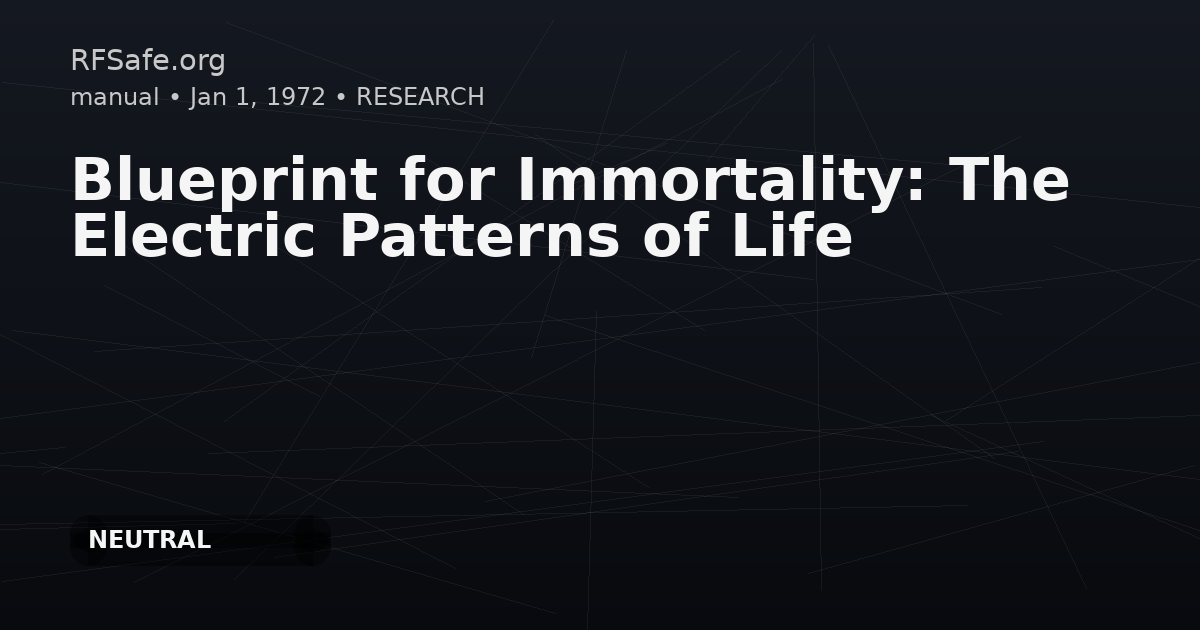 RFSafe.org
manual • Jan 1, 1972 • RESEARCH

Blueprint for Immortality: The Electric Patterns of Life

NEUTRAL